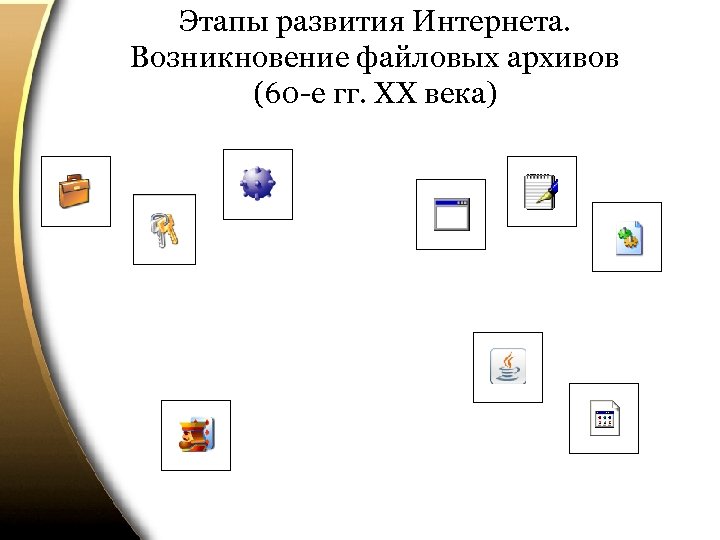 Этапы развития Интернета. Возникновение файловых архивов (60-е гг. XX века)